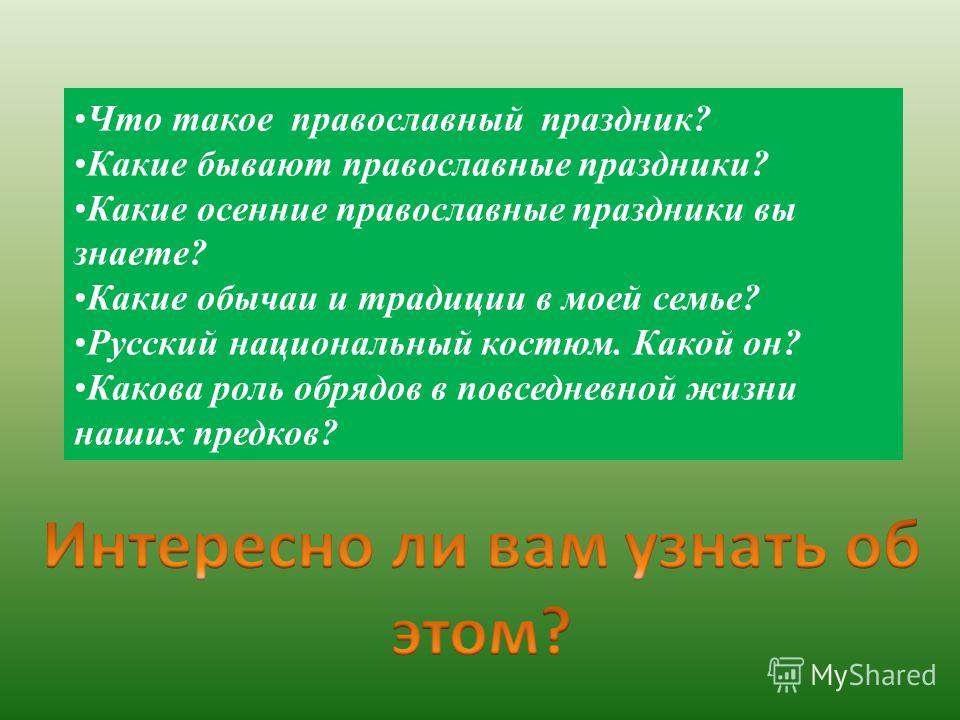 •Что такое православный праздник?
•Какие бывают православные праздники?
•Какие осенние православные праздники вы знаете?
•Какие обычаи и традиции в моей семье?
•Русский национальный костюм. Какой он?
•Какова роль обрядов в повседневной жизни наших предков?

Интересно ли вам узнать об этом?

MyShared